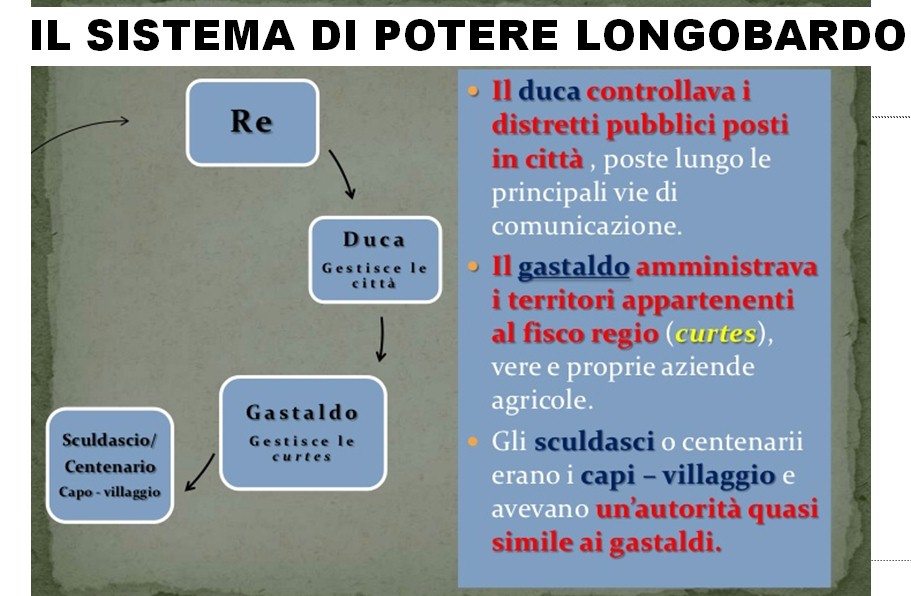 IL SISTEMA DI POTERE LONGOBARDO

Re

Duca
Gestisce le città

Gastaldo
Gestisce le curtes

Sculdascio/ Centenario
Capo - villaggio

• Il duca controllava i distretti pubblici posti in città , poste lungo le principali vie di comunicazione.

• Il gastaldo amministrava i territori appartenenti al fisco regio (curtes), vere e proprie aziende agricole.

• Gli sculdasci o centenarii erano i capi – villaggio e avevano un'autorità quasi simile ai gastaldi.